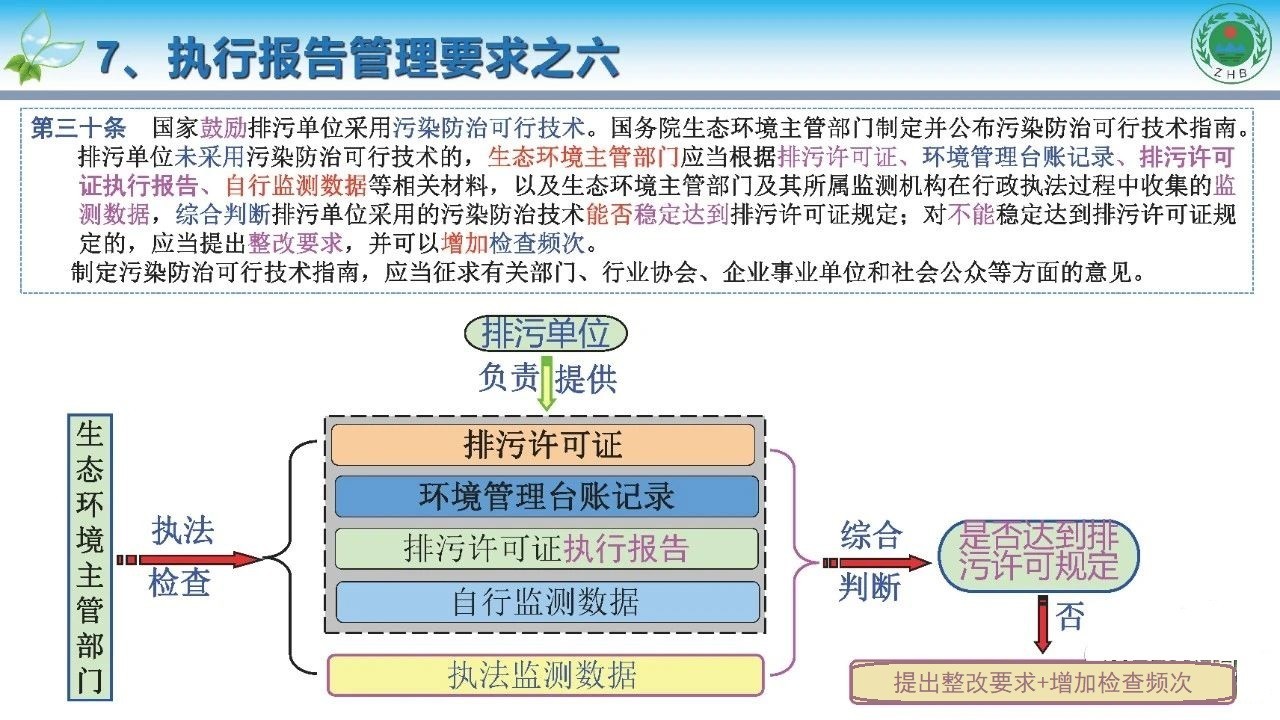 7、执行报告管理要求之六

ZHB

第三十条　国家鼓励排污单位采用污染防治可行技术。国务院生态环境主管部门制定并公布污染防治可行技术指南。
排污单位未采用污染防治可行技术的，生态环境主管部门应当根据排污许可证、环境管理台账记录、排污许可证执行报告、自行监测数据等相关材料，以及生态环境主管部门及其所属监测机构在行政执法过程中收集的监测数据，综合判断排污单位采用的污染防治技术能否稳定达到排污许可证规定；对不能稳定达到排污许可证规定的，应当提出整改要求，并可以增加检查频次。
制定污染防治可行技术指南，应当征求有关部门、行业协会、企业事业单位和社会公众等方面的意见。

排污单位

负责提供

生态环境主管部门

执法检查

排污许可证

环境管理台账记录

排污许可证执行报告

自行监测数据

执法监测数据

综合判断

是否达到排污许可规定

否

提出整改要求+增加检查频次